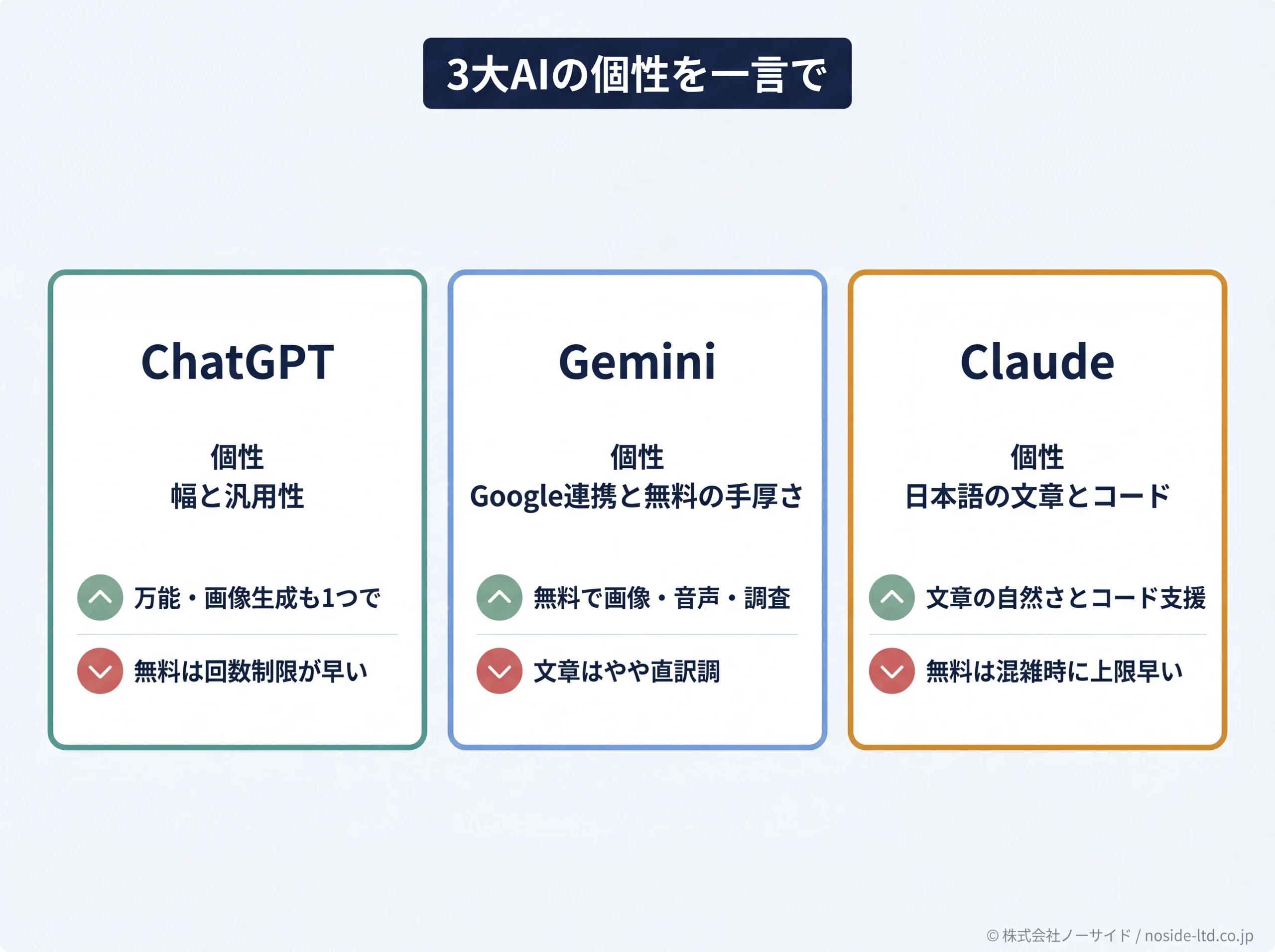 3大AIの個性を一言で

ChatGPT

個性
幅と汎用性

万能・画像生成も1つで

無料は回数制限が早い

Gemini

個性
Google連携と無料の手厚さ

無料で画像・音声・調査

文章はやや直訳調

Claude

個性
日本語の文章とコード

文章の自然さとコード支援

無料は混雑時に上限早い

© 株式会社ノーサイド / noside-ltd.co.jp